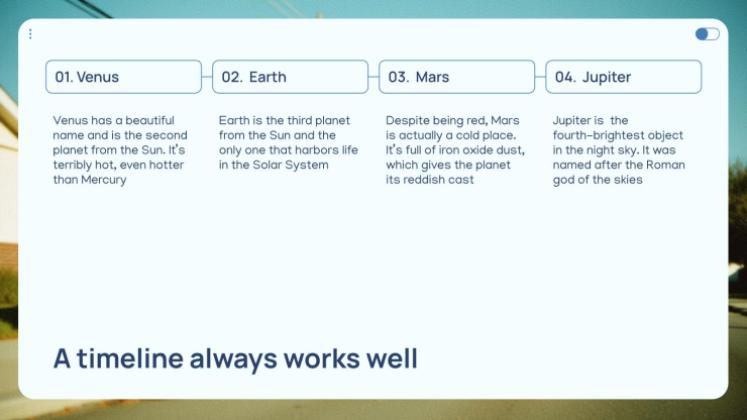 01. Venus

Venus has a beautiful name and is the second planet from the Sun. It's terribly hot, even hotter than Mercury

02. Earth

Earth is the third planet from the Sun and the only one that harbors life in the Solar System

03. Mars

Despite being red, Mars is actually a cold place. It's full of iron oxide dust, which gives the planet its reddish cast

04. Jupiter

Jupiter is the fourth-brightest object in the night sky. It was named after the Roman god of the skies

A timeline always works well